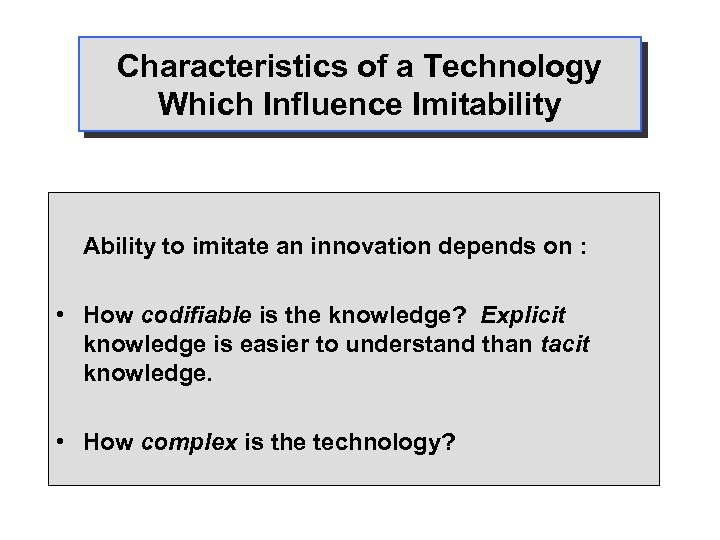 Characteristics of a Technology Which Influence Imitability

Ability to imitate an innovation depends on :

• How codifiable is the knowledge? Explicit knowledge is easier to understand than tacit knowledge.

• How complex is the technology?